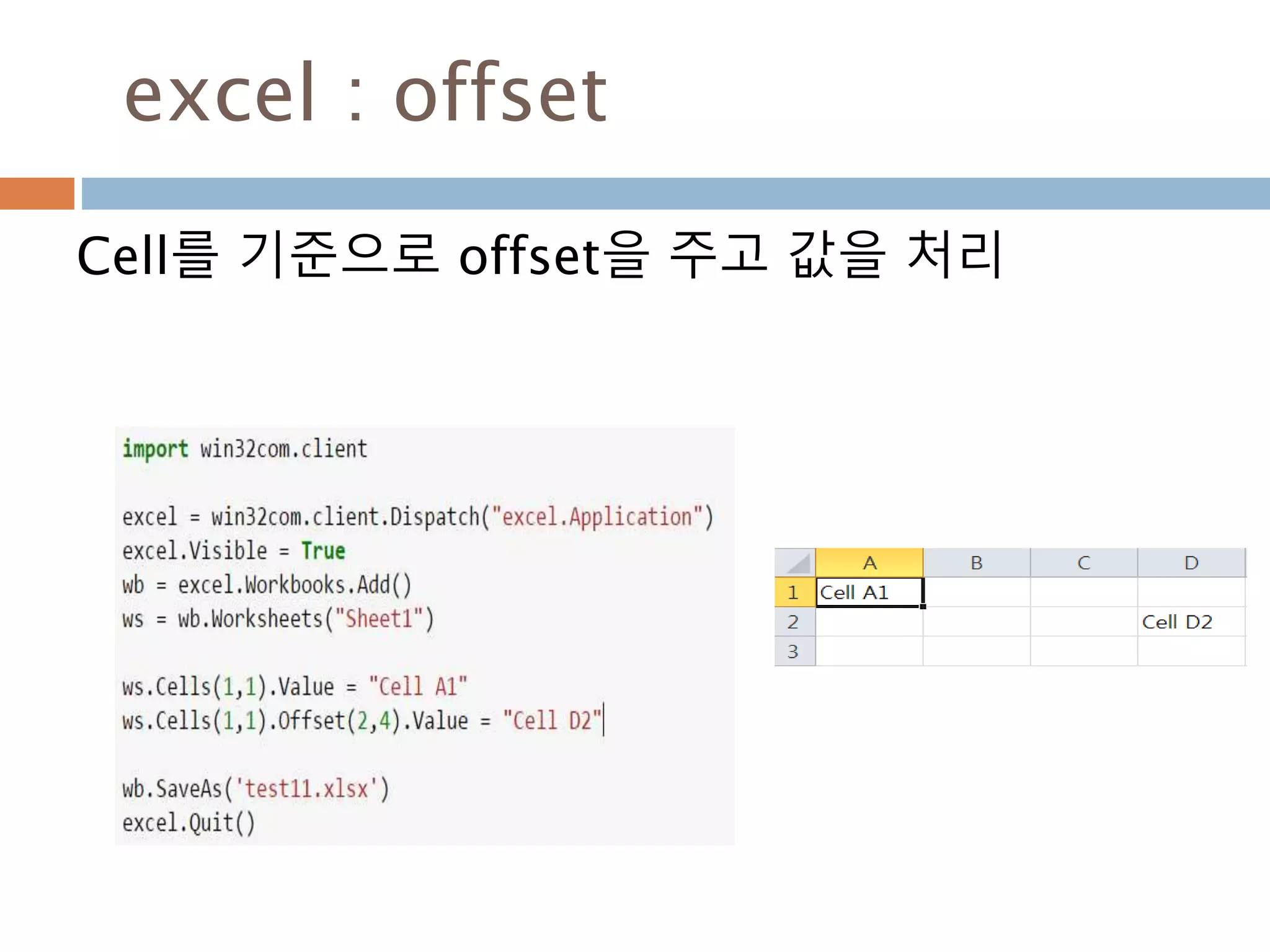 excel : offset

Cell를 기준으로 offset을 주고 값을 처리

import win32com.client

excel = win32com.client.Dispatch("excel.Application")
excel.Visible = True
wb = excel.Workbooks.Add()
ws = wb.Worksheets("Sheet1")

ws.Cells(1,1).Value = "Cell A1"
ws.Cells(1,1).Offset(2,4).Value = "Cell D2"

wb.SaveAs('test11.xlsx')
excel.Quit()

| | A | B | C | D |
|---|---|---|---|---|
| 1 | Cell A1 | | | |
| 2 | | | | Cell D2 |
| 3 | | | | |